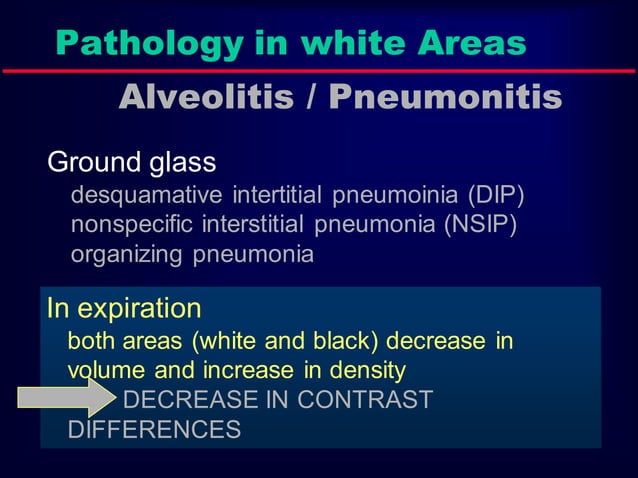 Pathology in white Areas

Alveolitis / Pneumonitis

Ground glass
desquamative intertitial pneumoinia (DIP)
nonspecific interstitial pneumonia (NSIP)
organizing pneumonia

In expiration
both areas (white and black) decrease in volume and increase in density
DECREASE IN CONTRAST DIFFERENCES